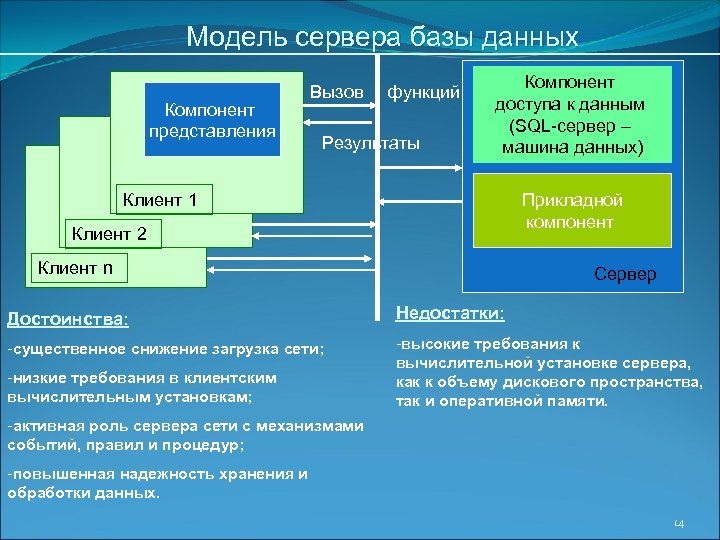 Модель сервера базы данных

Компонент представления

Клиент 1

Клиент 2

Клиент n

Вызов функций

Результаты

Компонент доступа к данным (SQL-сервер – машина данных)

Прикладной компонент

Сервер

Достоинства:

-существенное снижение загрузка сети;

-низкие требования в клиентским вычислительным установкам;

-активная роль сервера сети с механизмами событий, правил и процедур;

-повышенная надежность хранения и обработки данных.

Недостатки:

-высокие требования к вычислительной установке сервера, как к объему дискового пространства, так и оперативной памяти.

14